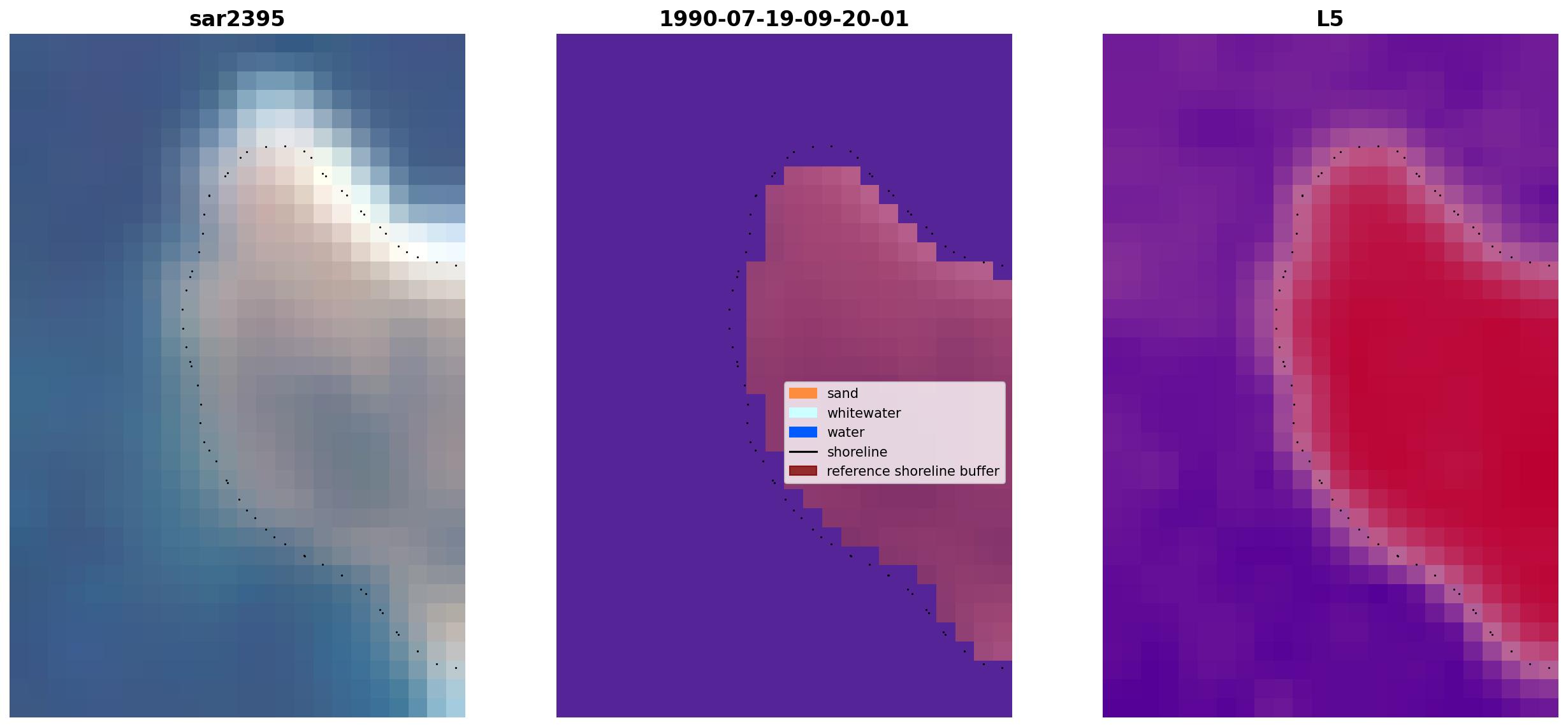 sar2395

1990-07-19-09-20-01

sand
whitewater
water
shoreline
reference shoreline buffer

L5